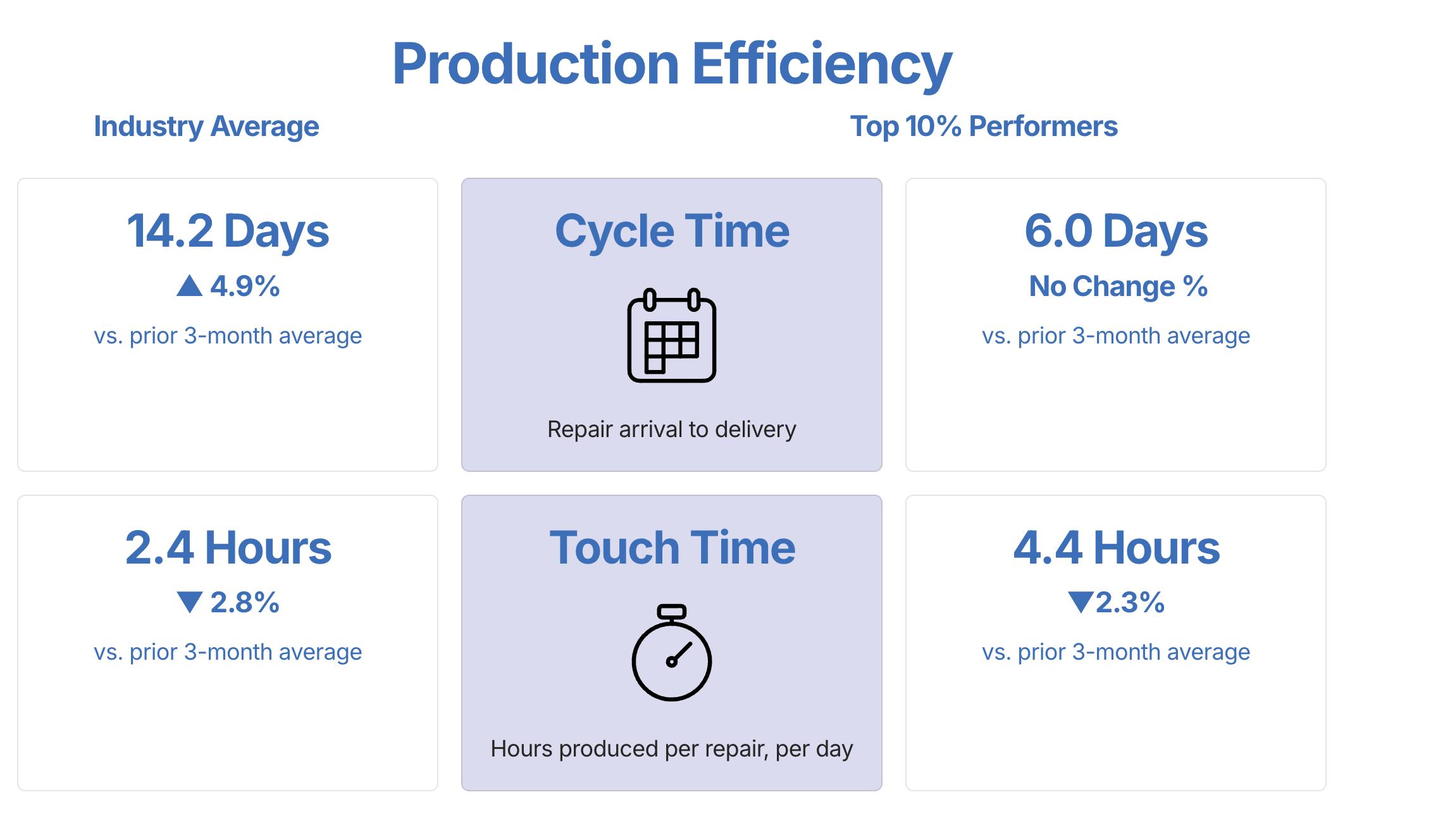 Production Efficiency

Industry Average

Top 10% Performers

14.2 Days
▲ 4.9%
vs. prior 3-month average

Cycle Time

Repair arrival to delivery

6.0 Days
No Change %
vs. prior 3-month average

2.4 Hours
▼ 2.8%
vs. prior 3-month average

Touch Time

Hours produced per repair, per day

4.4 Hours
▼2.3%
vs. prior 3-month average